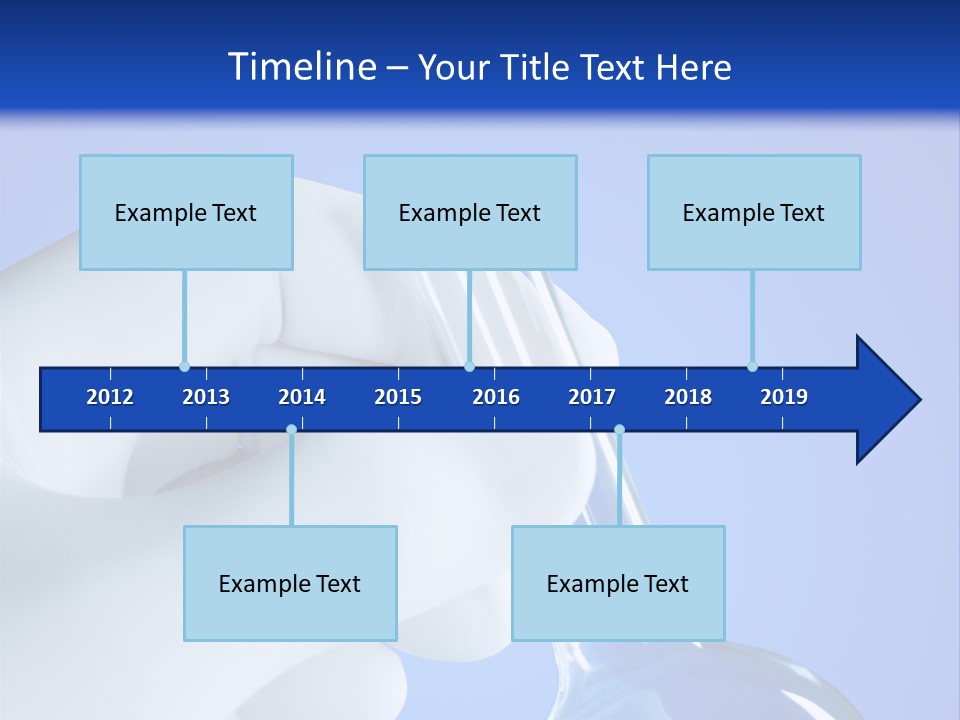 Timeline – Your Title Text Here

Example Text

Example Text

Example Text

2012 2013 2014 2015 2016 2017 2018 2019

Example Text

Example Text